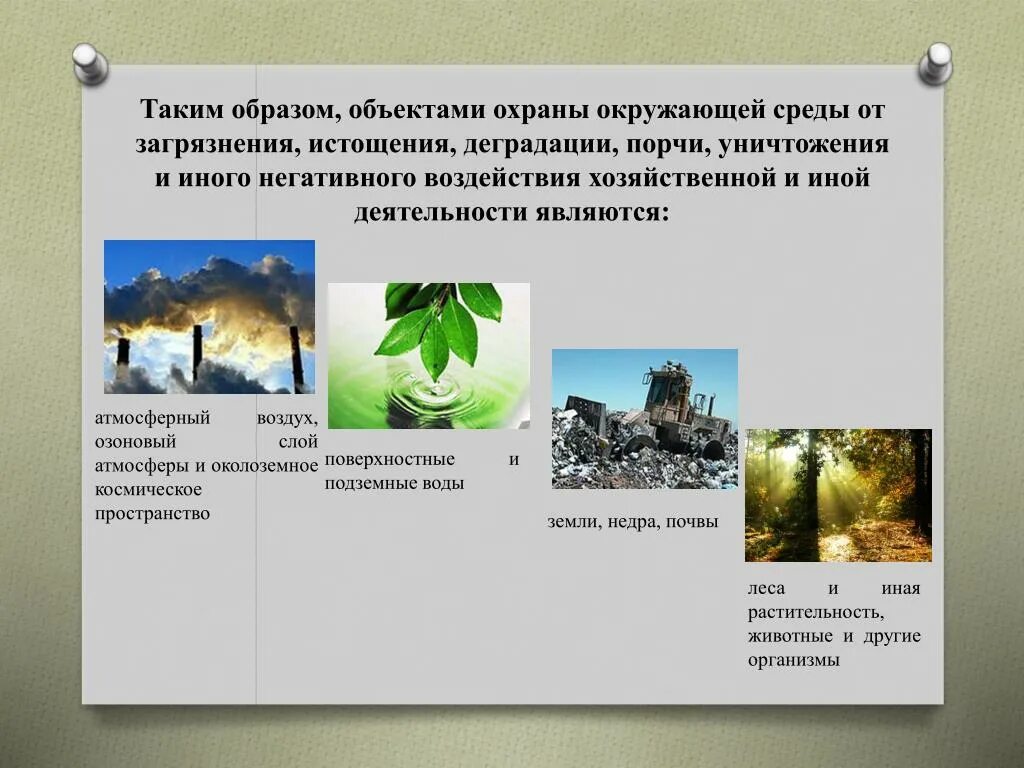 Таким образом, объектами охраны окружающей среды от загрязнения, истощения, деградации, порчи, уничтожения и иного негативного воздействия хозяйственной и иной деятельности являются:

атмосферный воздух, озоновый слой атмосферы и околоземное космическое пространство

поверхностные и подземные воды

земли, недра, почвы

леса и иная растительность, животные и другие организмы